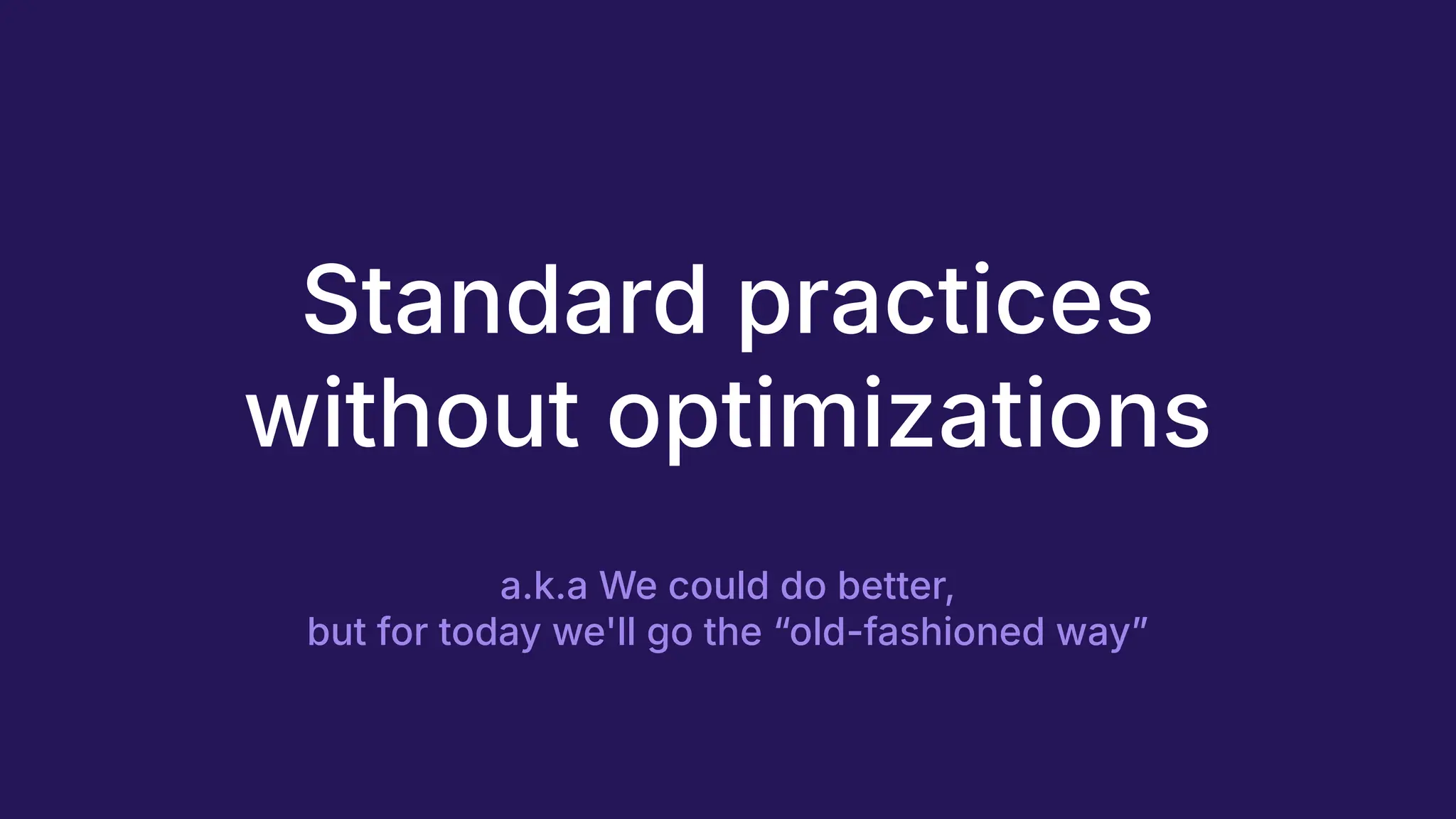 Standard practices without optimizations

a.k.a We could do better,
but for today we'll go the “old-fashioned way”